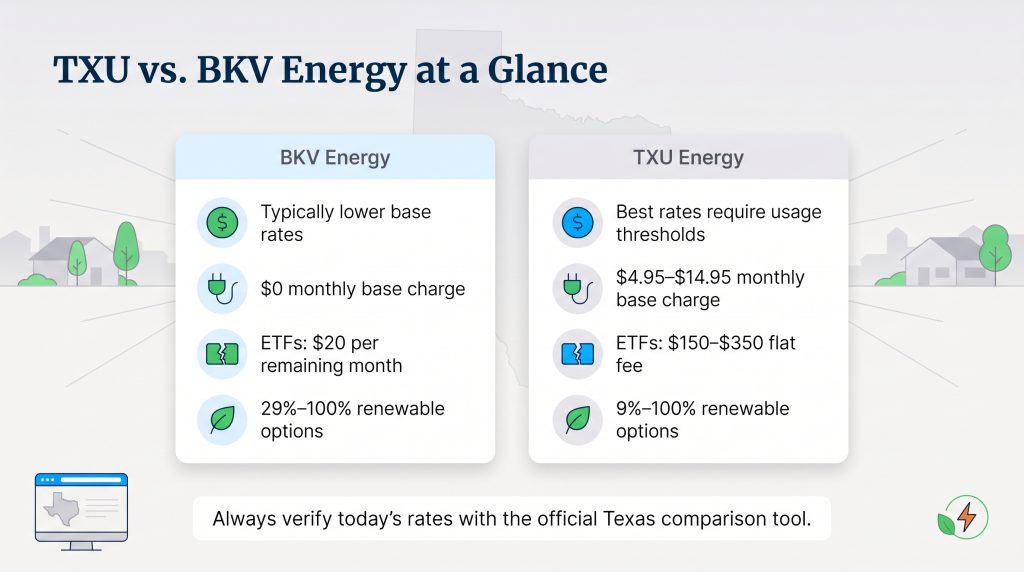 TXU vs. BKV Energy at a Glance

BKV Energy

Typically lower base rates

$0 monthly base charge

ETFs: $20 per remaining month

29%–100% renewable options

TXU Energy

Best rates require usage thresholds

$4.95–$14.95 monthly base charge

ETFs: $150–$350 flat fee

9%–100% renewable options

Always verify today's rates with the official Texas comparison tool.